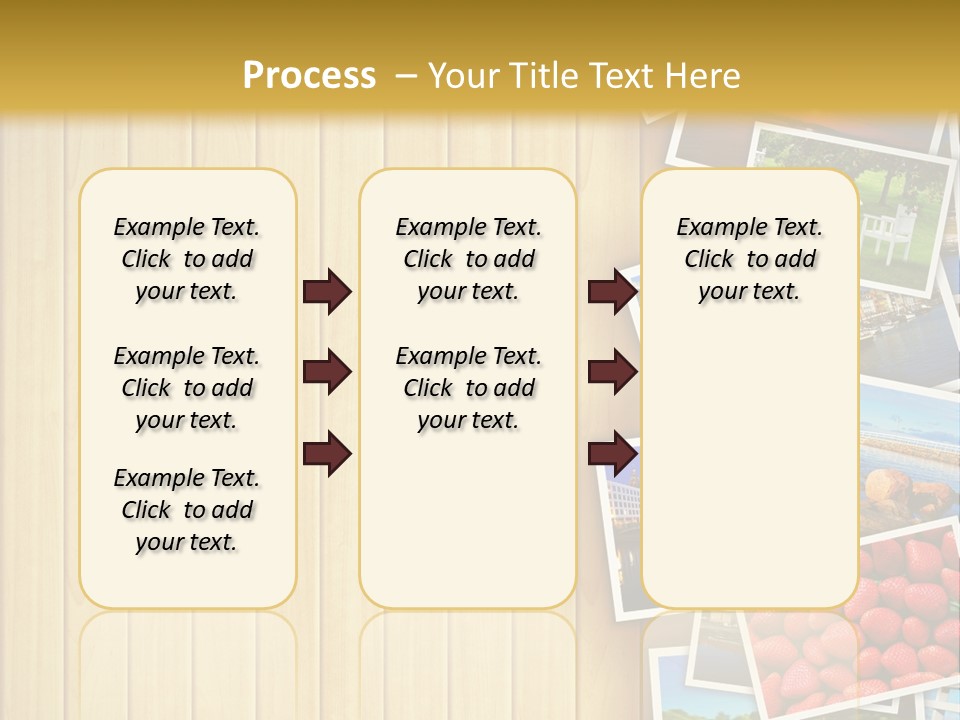 Process – Your Title Text Here

Example Text. Click to add your text.

Example Text. Click to add your text.

Example Text. Click to add your text.

Example Text. Click to add your text.

Example Text. Click to add your text.

Example Text. Click to add your text.